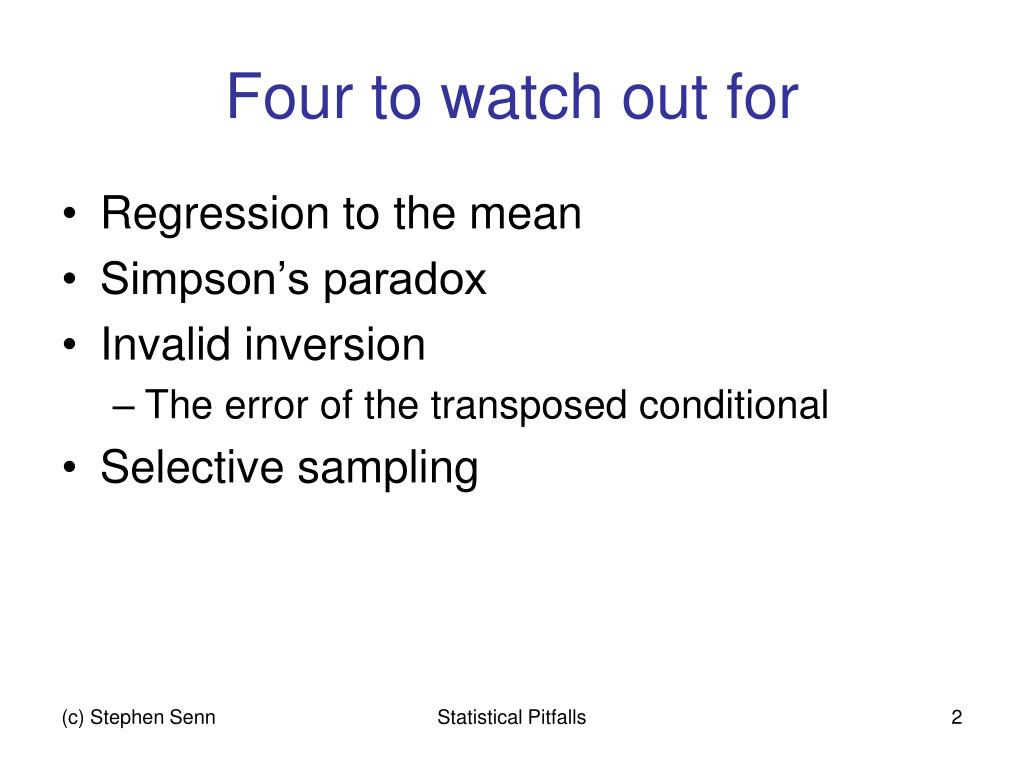 Four to watch out for

• Regression to the mean
• Simpson’s paradox
• Invalid inversion
– The error of the transposed conditional
• Selective sampling

(c) Stephen Senn

Statistical Pitfalls

2